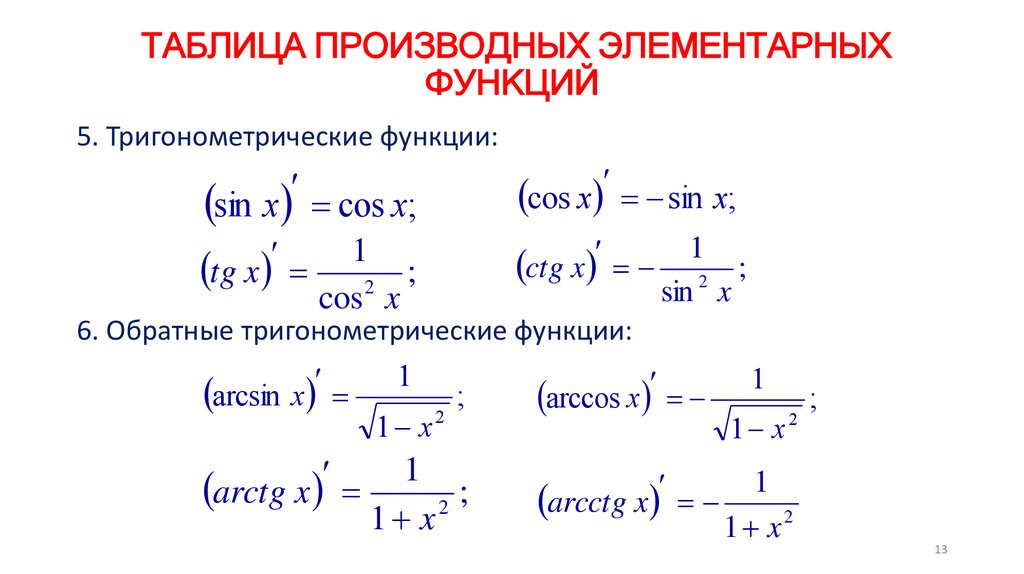 ТАБЛИЦА ПРОИЗВОДНЫХ ЭЛЕМЕНТАРНЫХ ФУНКЦИЙ

5. Тригонометрические функции:

$(\sin x)' = \cos x;$ $(\cos x)' = -\sin x;$

$(tg\, x)' = \frac{1}{\cos^2 x};$ $(ctg\, x)' = -\frac{1}{\sin^2 x};$

6. Обратные тригонометрические функции:

$(\arcsin x)' = \frac{1}{\sqrt{1-x^2}};$ $(\arccos x)' = -\frac{1}{\sqrt{1-x^2}};$

$(arctg\, x)' = \frac{1}{1+x^2};$ $(arcctg\, x)' = -\frac{1}{1+x^2}$

13